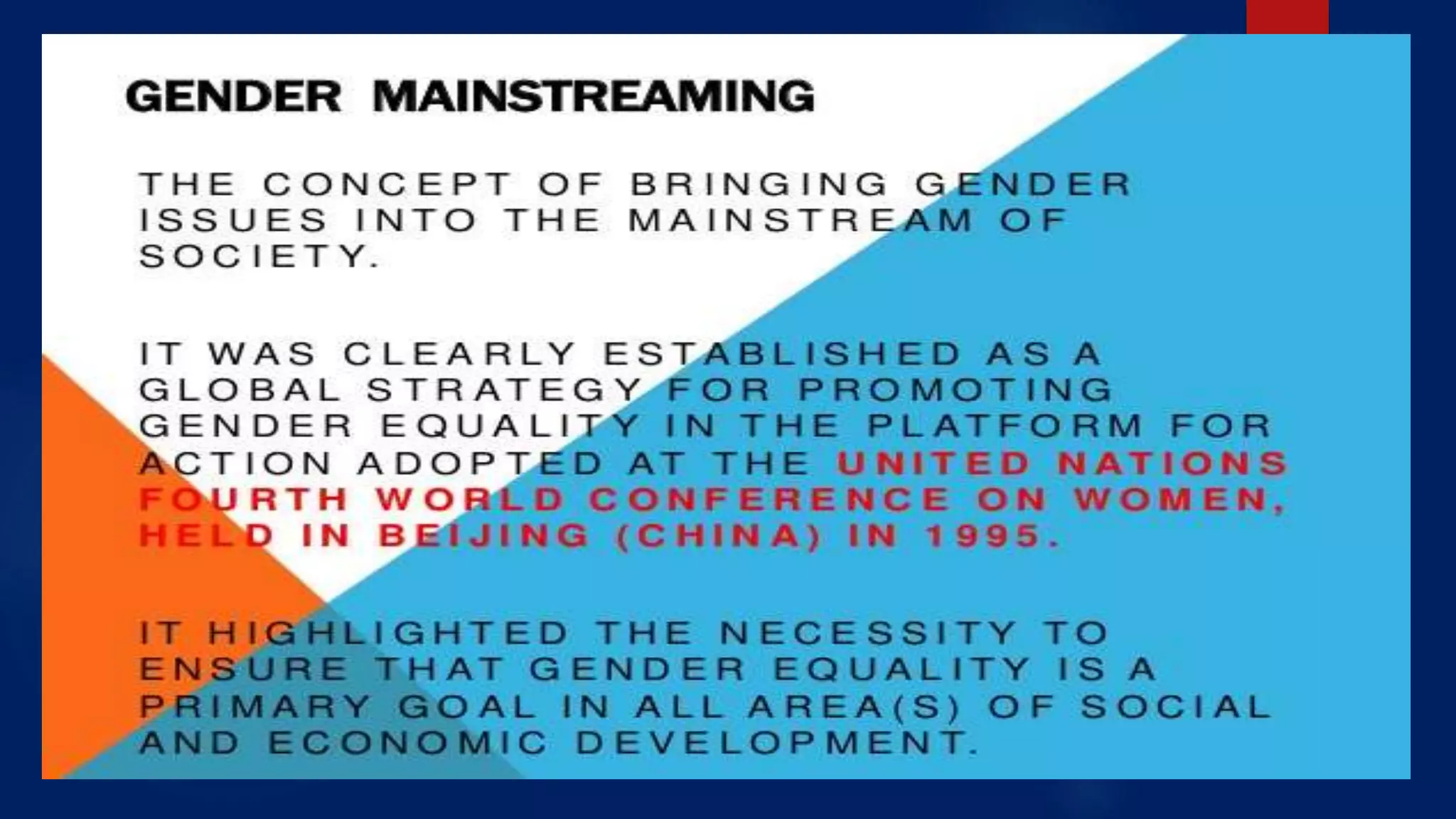 GENDER MAINSTREAMING

THE CONCEPT OF BRINGING GENDER ISSUES INTO THE MAINSTREAM OF SOCIETY.

IT WAS CLEARLY ESTABLISHED AS A GLOBAL STRATEGY FOR PROMOTING GENDER EQUALITY IN THE PLATFORM FOR ACTION ADOPTED AT THE UNITED NATIONS FOURTH WORLD CONFERENCE ON WOMEN, HELD IN BEIJING (CHINA) IN 1995.

IT HIGHLIGHTED THE NECESSITY TO ENSURE THAT GENDER EQUALITY IS A PRIMARY GOAL IN ALL AREA(S) OF SOCIAL AND ECONOMIC DEVELOPMENT.